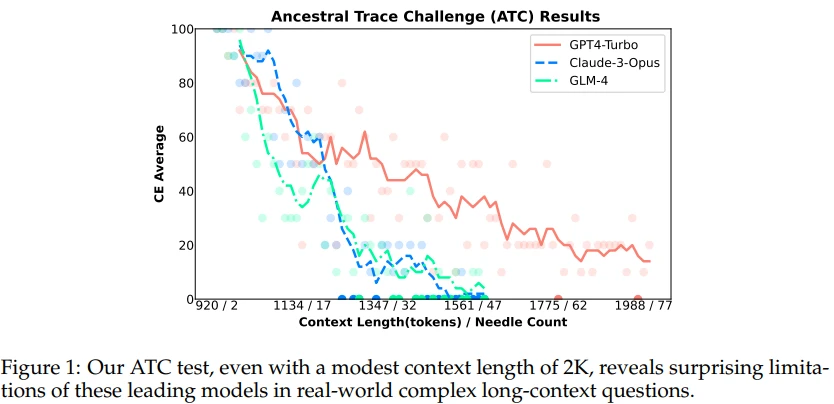 Ancestral Trace Challenge (ATC) Results

GPT4-Turbo
Claude-3-Opus
GLM-4

CE Average

100
80
60
40
20
0

920 / 2
1134 / 17
1347 / 32
1561 / 47
1775 / 62
1988 / 77

Context Length(tokens) / Needle Count

Figure 1: Our ATC test, even with a modest context length of 2K, reveals surprising limitations of these leading models in real-world complex long-context questions.